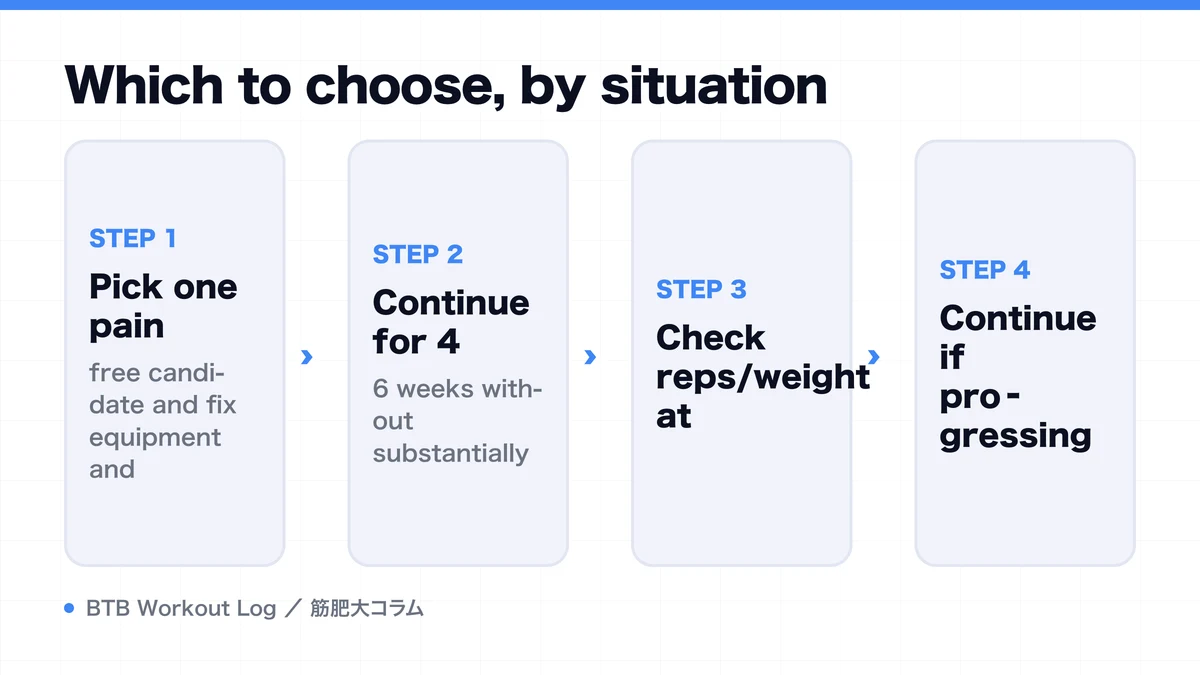 Which to choose, by situation

STEP 1
Pick one pain
free candidate and fix equipment and

›

STEP 2
Continue for 4
6 weeks without substantially

›

STEP 3
Check reps/weight at

›

STEP 4
Continue if progressing

BTB Workout Log ／ 筋肥大コラム